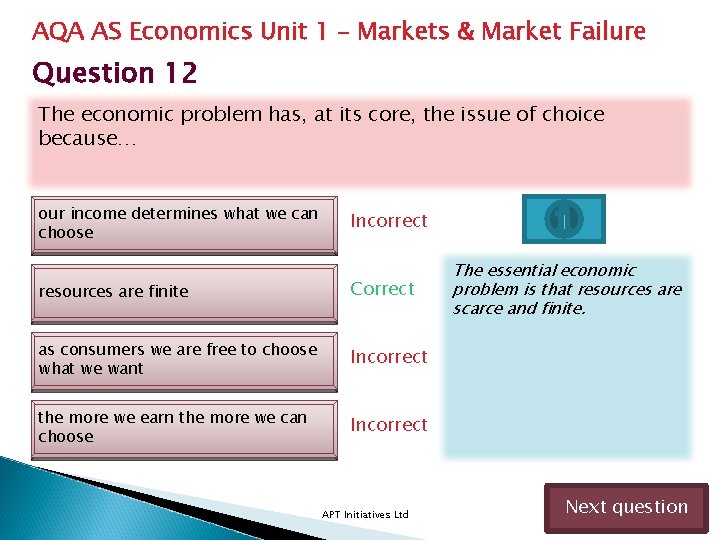 AQA AS Economics Unit 1 – Markets & Market Failure

Question 12

The economic problem has, at its core, the issue of choice because…

our income determines what we can choose

Incorrect

resources are finite

Correct

as consumers we are free to choose what we want

Incorrect

the more we earn the more we can choose

Incorrect

The essential economic problem is that resources are scarce and finite.

APT Initiatives Ltd

Next question